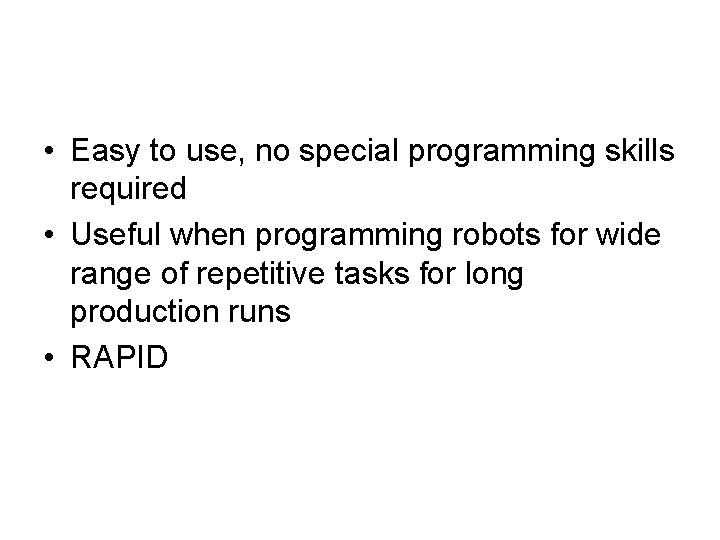 • Easy to use, no special programming skills required

• Useful when programming robots for wide range of repetitive tasks for long production runs

• RAPID